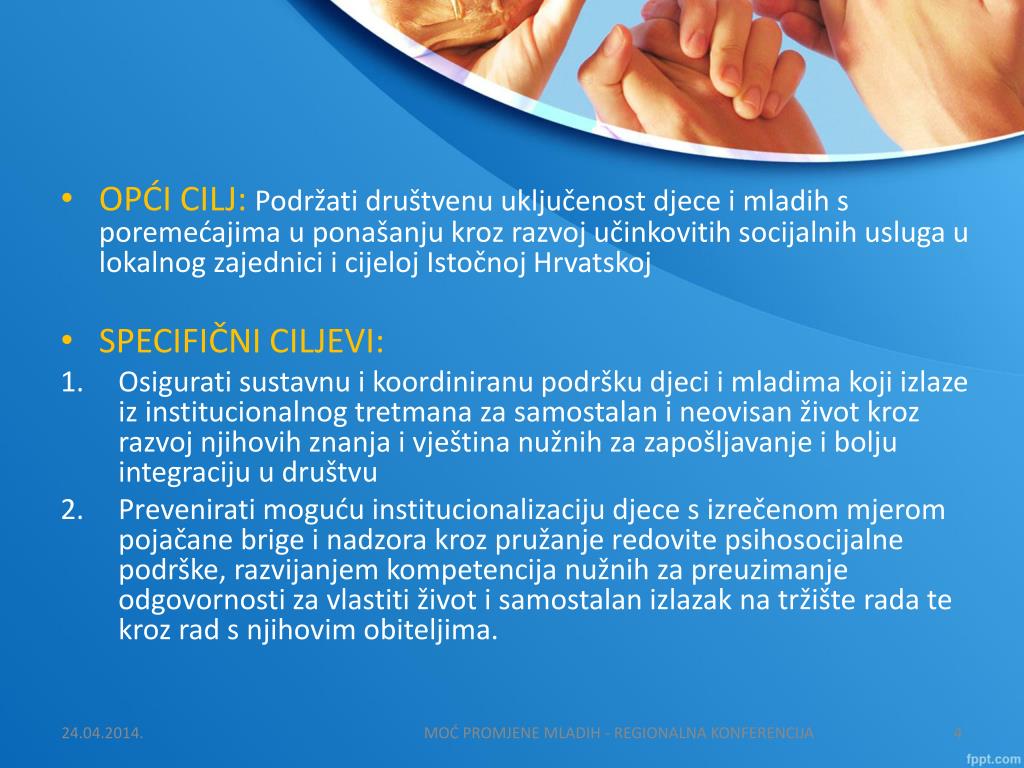 • OPĆI CILJ: Podržati društvenu uključenost djece i mladih s poremećajima u ponašanju kroz razvoj učinkovitih socijalnih usluga u lokalnog zajednici i cijeloj Istočnoj Hrvatskoj

• SPECIFIČNI CILJEVI:
1. Osigurati sustavnu i koordiniranu podršku djeci i mladima koji izlaze iz institucionalnog tretmana za samostalan i neovisan život kroz razvoj njihovih znanja i vještina nužnih za zapošljavanje i bolju integraciju u društvu
2. Prevenirati moguću institucionalizaciju djece s izrečenom mjerom pojačane brige i nadzora kroz pružanje redovite psihosocijalne podrške, razvijanjem kompetencija nužnih za preuzimanje odgovornosti za vlastiti život i samostalan izlazak na tržište rada te kroz rad s njihovim obiteljima.

24.04.2014.
MOĆ PROMJENE MLADIH - REGIONALNA KONFERENCIJA
4
fppt.com